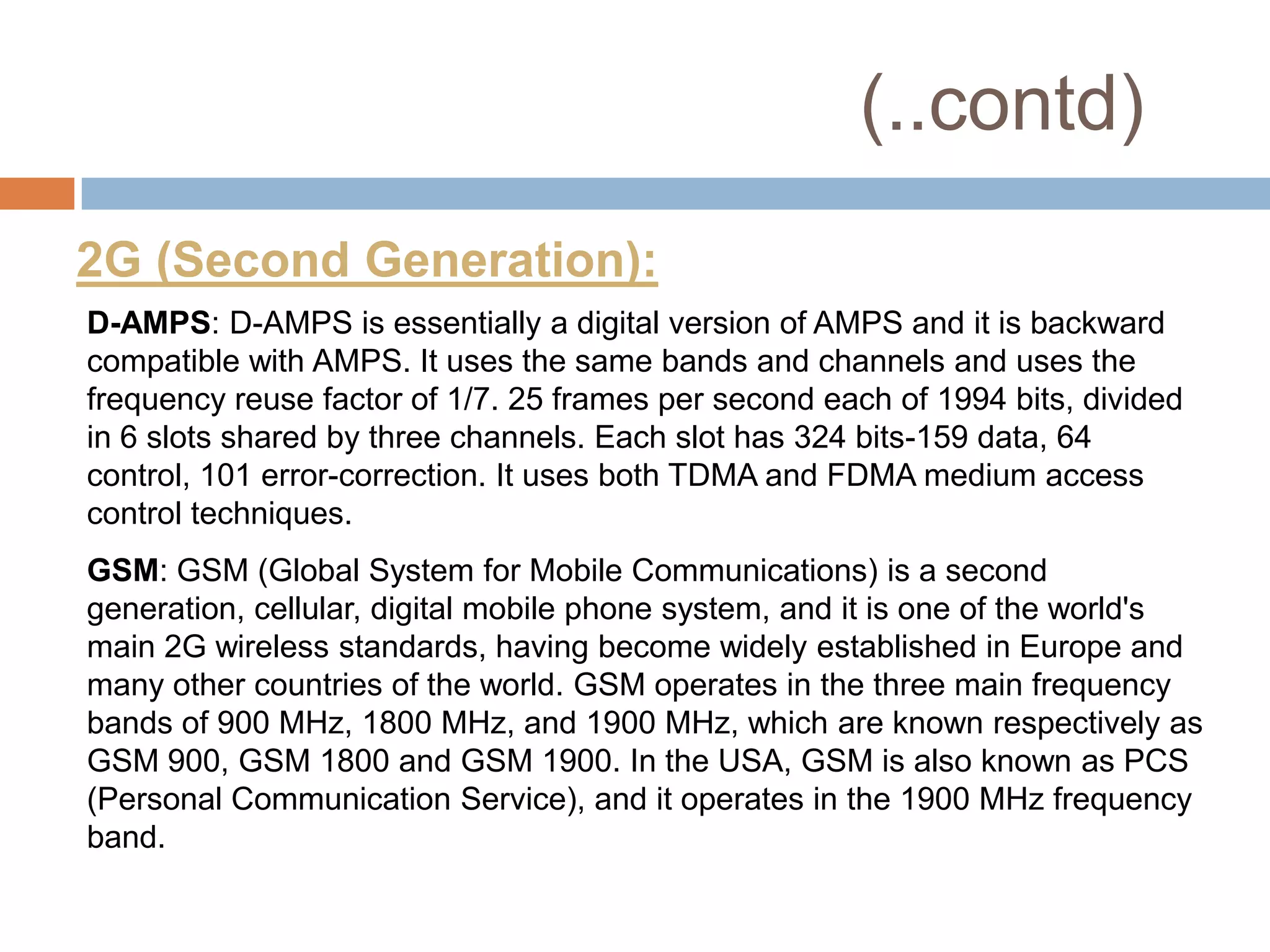 (..contd)

2G (Second Generation):

D-AMPS: D-AMPS is essentially a digital version of AMPS and it is backward compatible with AMPS. It uses the same bands and channels and uses the frequency reuse factor of 1/7. 25 frames per second each of 1994 bits, divided in 6 slots shared by three channels. Each slot has 324 bits-159 data, 64 control, 101 error-correction. It uses both TDMA and FDMA medium access control techniques.

GSM: GSM (Global System for Mobile Communications) is a second generation, cellular, digital mobile phone system, and it is one of the world's main 2G wireless standards, having become widely established in Europe and many other countries of the world. GSM operates in the three main frequency bands of 900 MHz, 1800 MHz, and 1900 MHz, which are known respectively as GSM 900, GSM 1800 and GSM 1900. In the USA, GSM is also known as PCS (Personal Communication Service), and it operates in the 1900 MHz frequency band.